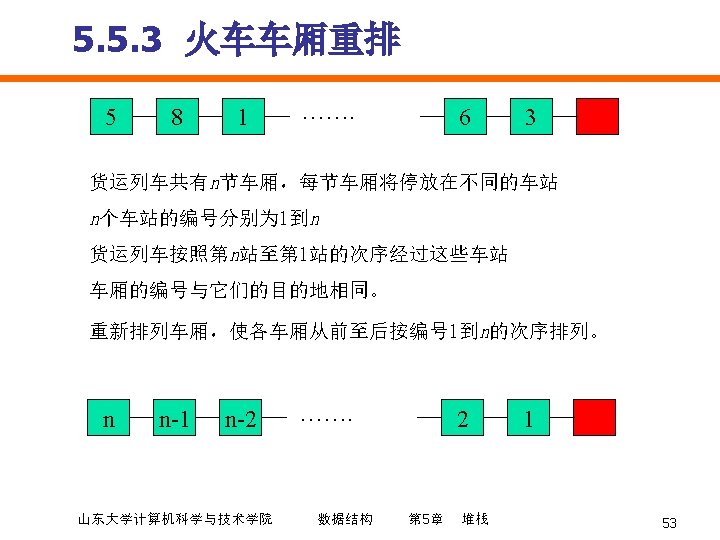 5.5.3 火车车厢重排

5 8 1 ······· 6 3

货运列车共有$n$节车厢，每节车厢将停放在不同的车站

$n$个车站的编号分别为1到$n$

货运列车按照第$n$站至第1站的次序经过这些车站

车厢的编号与它们的目的地相同。

重新排列车厢，使各车厢从前至后按编号1到$n$的次序排列。

n n-1 n-2 ······· 2 1

山东大学计算机科学与技术学院 数据结构 第5章 堆栈

53